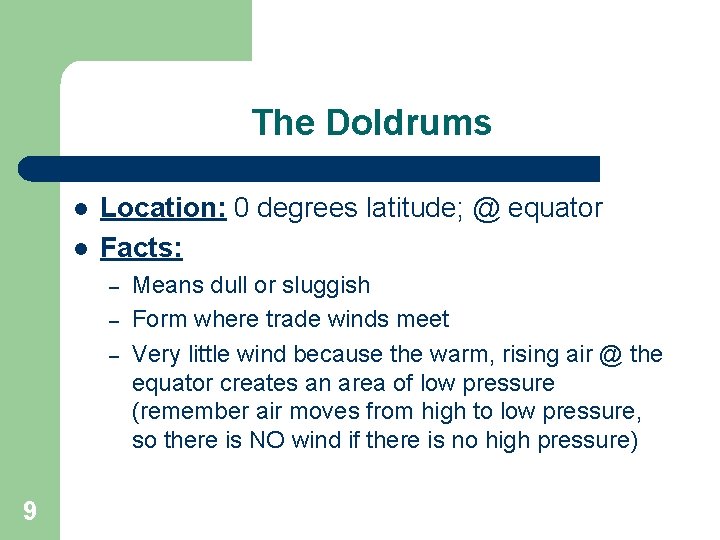 The Doldrums

- Location: 0 degrees latitude; @ equator
- Facts:
  – Means dull or sluggish
  – Form where trade winds meet
  – Very little wind because the warm, rising air @ the equator creates an area of low pressure (remember air moves from high to low pressure, so there is NO wind if there is no high pressure)

9